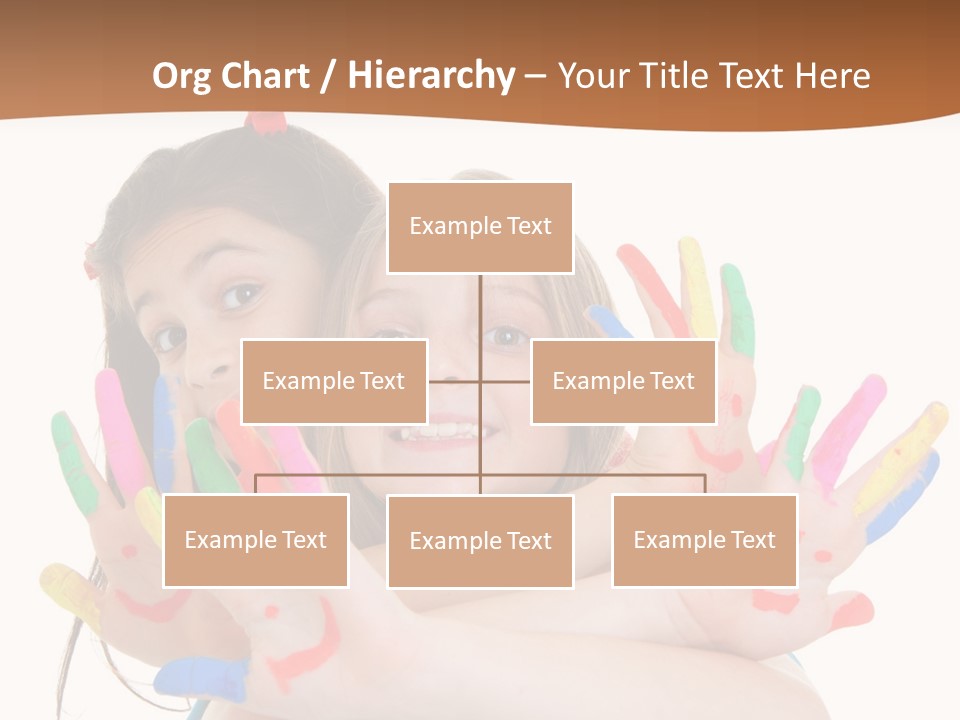 Org Chart / Hierarchy – Your Title Text Here

Example Text

Example Text

Example Text

Example Text

Example Text

Example Text